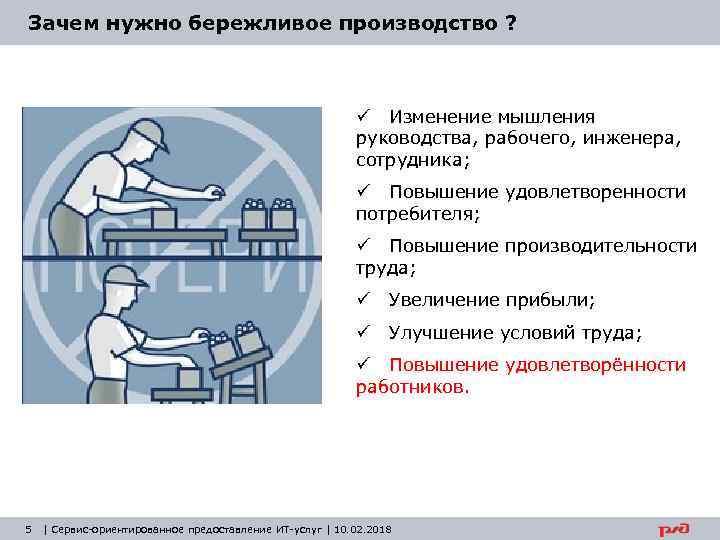 Зачем нужно бережливое производство ?

ПОТЕРИ

✓ Изменение мышления руководства, рабочего, инженера, сотрудника;

✓ Повышение удовлетворенности потребителя;

✓ Повышение производительности труда;

✓ Увеличение прибыли;

✓ Улучшение условий труда;

✓ Повышение удовлетворённости работников.

5 | Сервис-ориентированное предоставление ИТ-услуг | 10.02.2018

РЖД